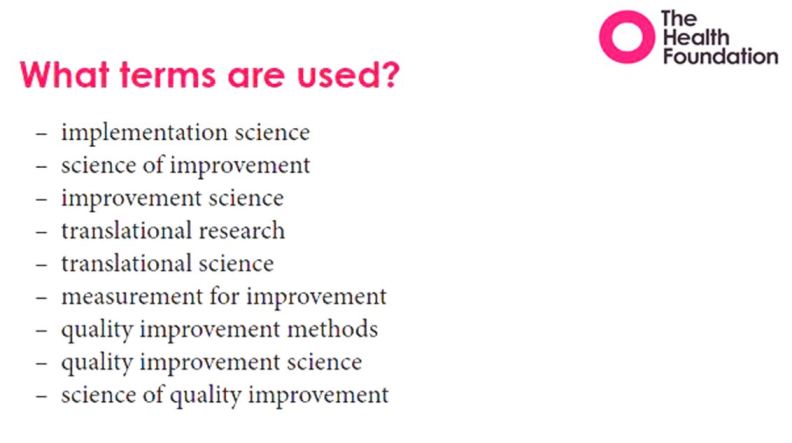 The Health Foundation

What terms are used?

– implementation science
– science of improvement
– improvement science
– translational research
– translational science
– measurement for improvement
– quality improvement methods
– quality improvement science
– science of quality improvement